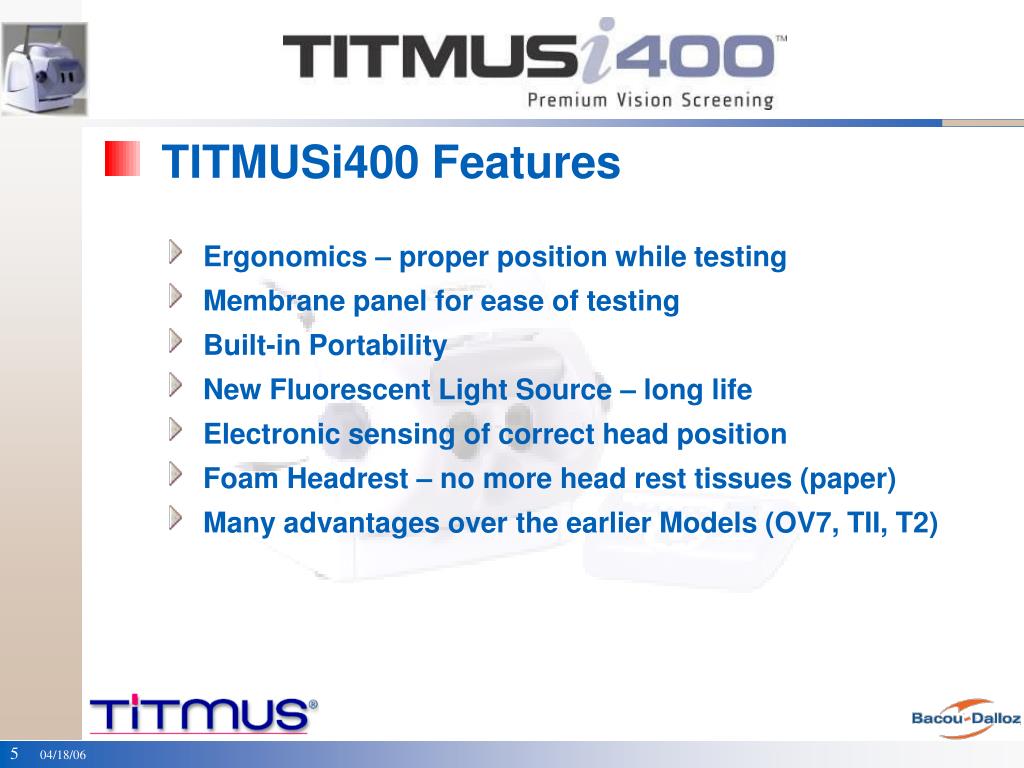 TITMUSi400™

Premium Vision Screening

TITMUSi400 Features

Ergonomics – proper position while testing

Membrane panel for ease of testing

Built-in Portability

New Fluorescent Light Source – long life

Electronic sensing of correct head position

Foam Headrest – no more head rest tissues (paper)

Many advantages over the earlier Models (OV7, TII, T2)

TiTMUS®

Bacou-Dalloz

5 04/18/06